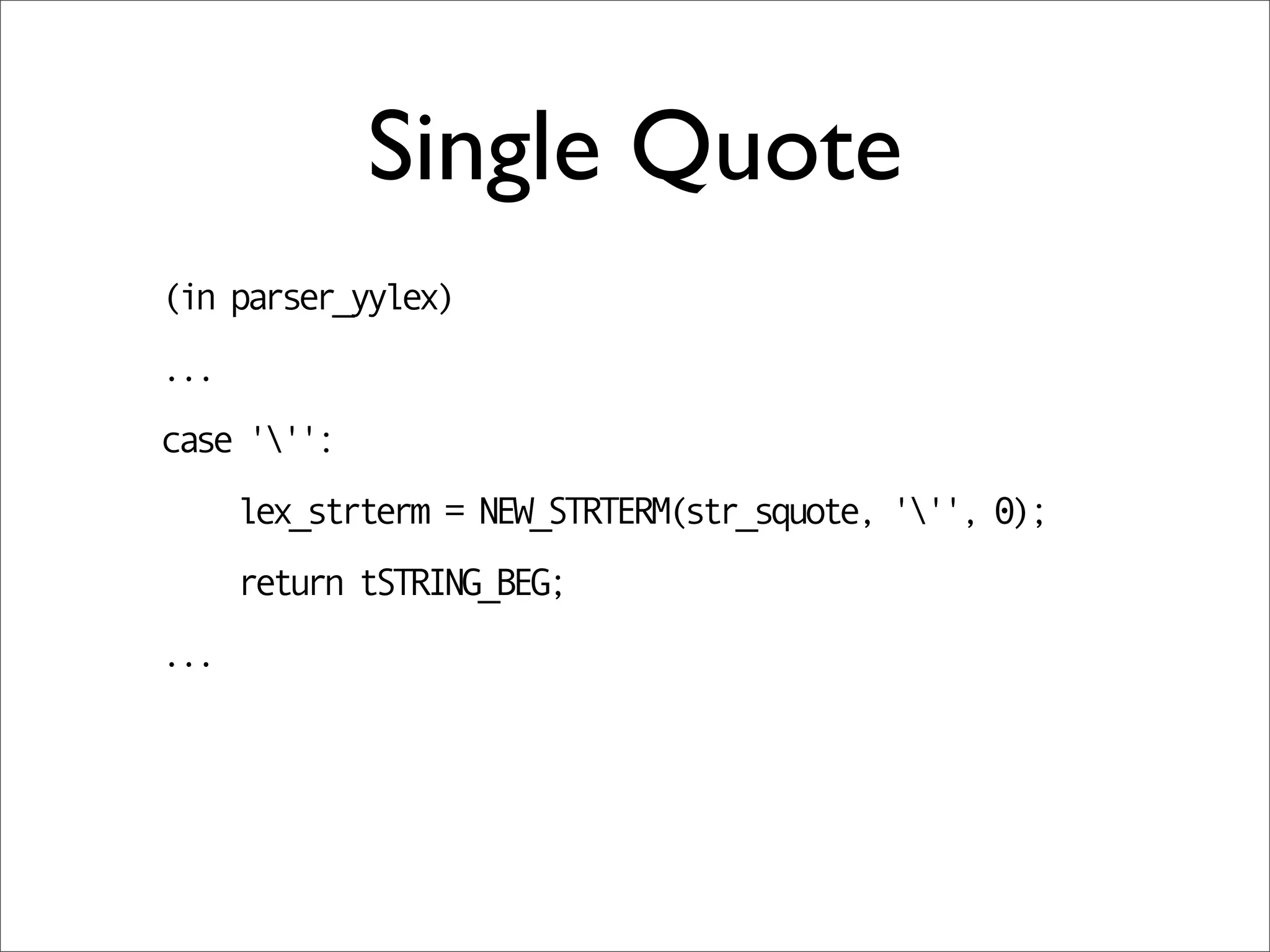 Single Quote

(in parser_yylex)

...

case '\'':

lex_strterm = NEW_STRTERM(str_squote, '\'', 0);

return tSTRING_BEG;

...